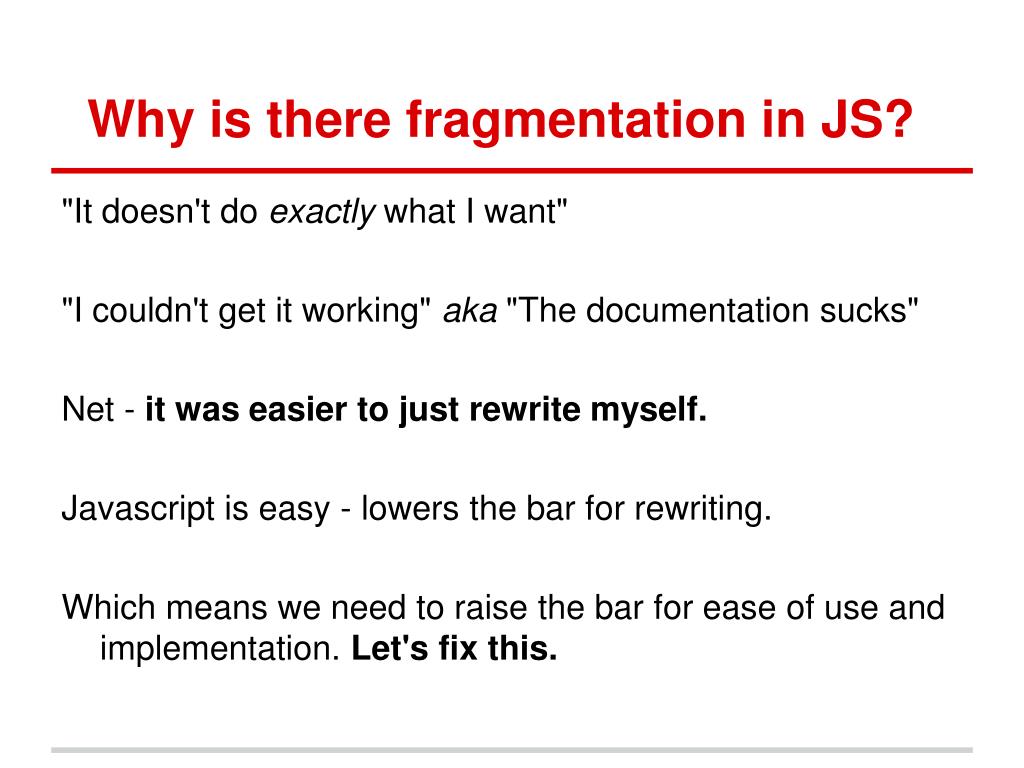 Why is there fragmentation in JS?

"It doesn't do exactly what I want"

"I couldn't get it working" aka "The documentation sucks"

Net - it was easier to just rewrite myself.

Javascript is easy - lowers the bar for rewriting.

Which means we need to raise the bar for ease of use and implementation. Let's fix this.